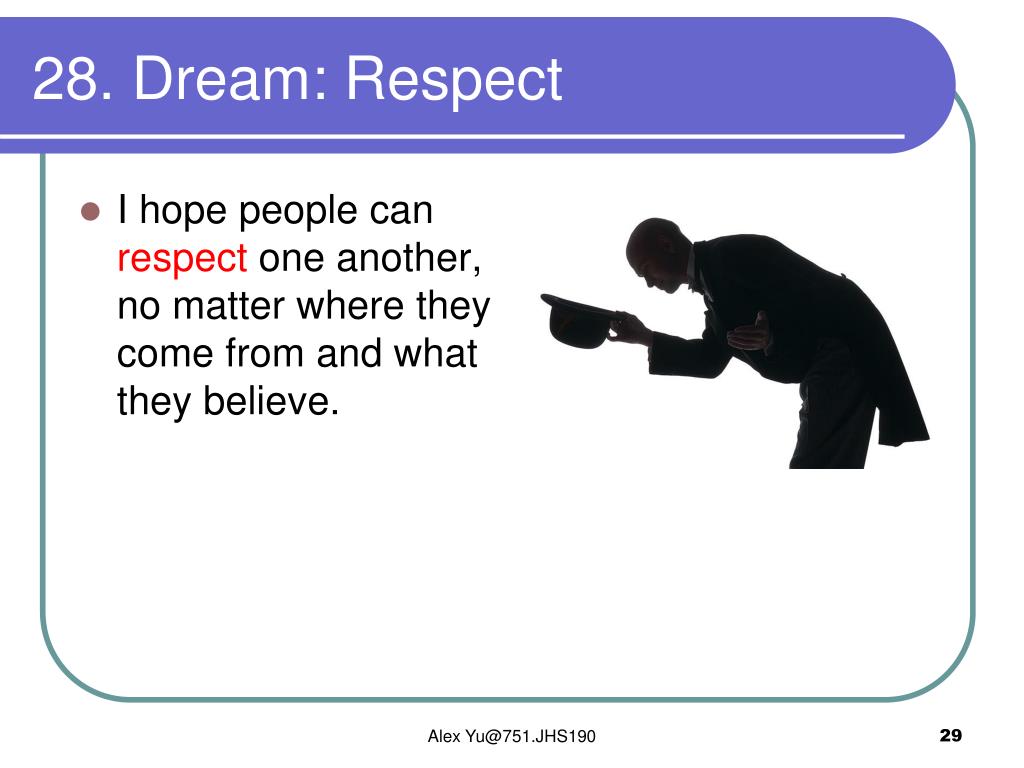 28. Dream: Respect

I hope people can respect one another, no matter where they come from and what they believe.

Alex Yu@751.JHS190

29